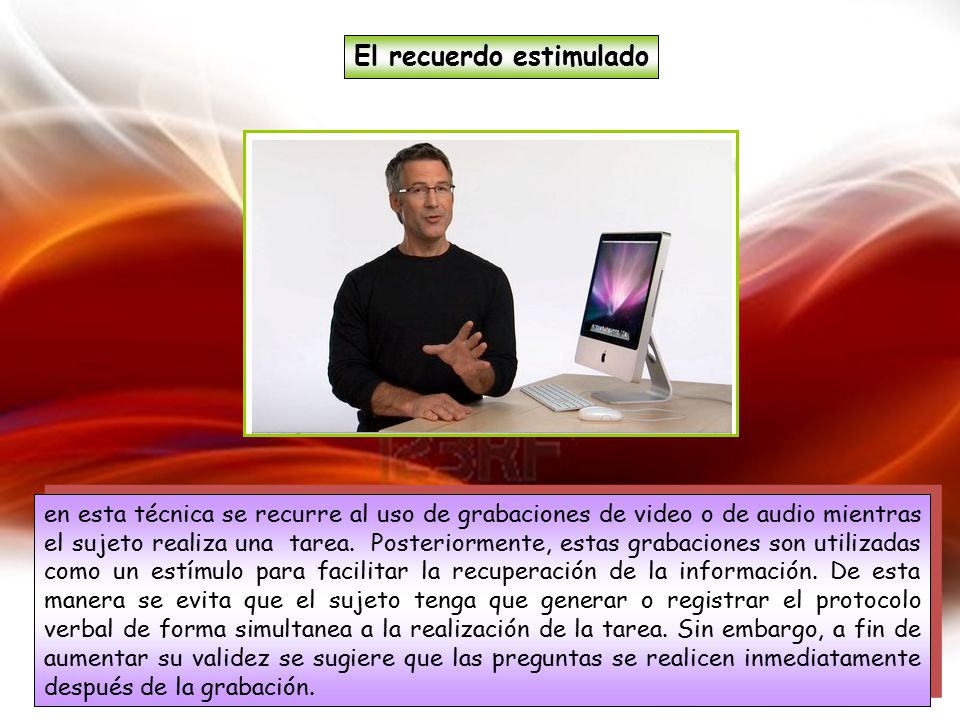 El recuerdo estimulado

en esta técnica se recurre al uso de grabaciones de video o de audio mientras el sujeto realiza una tarea. Posteriormente, estas grabaciones son utilizadas como un estímulo para facilitar la recuperación de la información. De esta manera se evita que el sujeto tenga que generar o registrar el protocolo verbal de forma simultanea a la realización de la tarea. Sin embargo, a fin de aumentar su validez se sugiere que las preguntas se realicen inmediatamente después de la grabación.